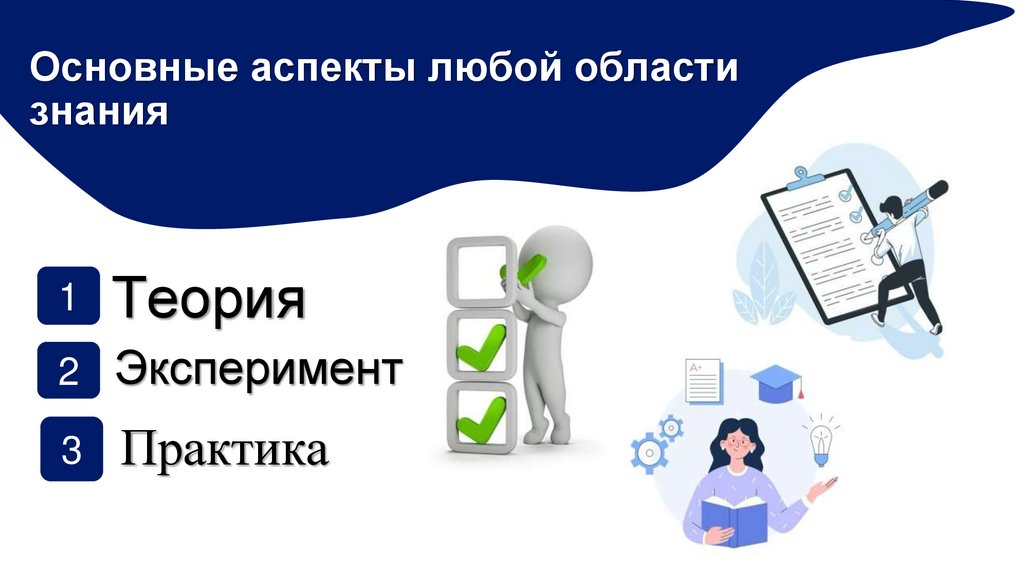 Основные аспекты любой области знания

1 Теория

2 Эксперимент

3 Практика

A+